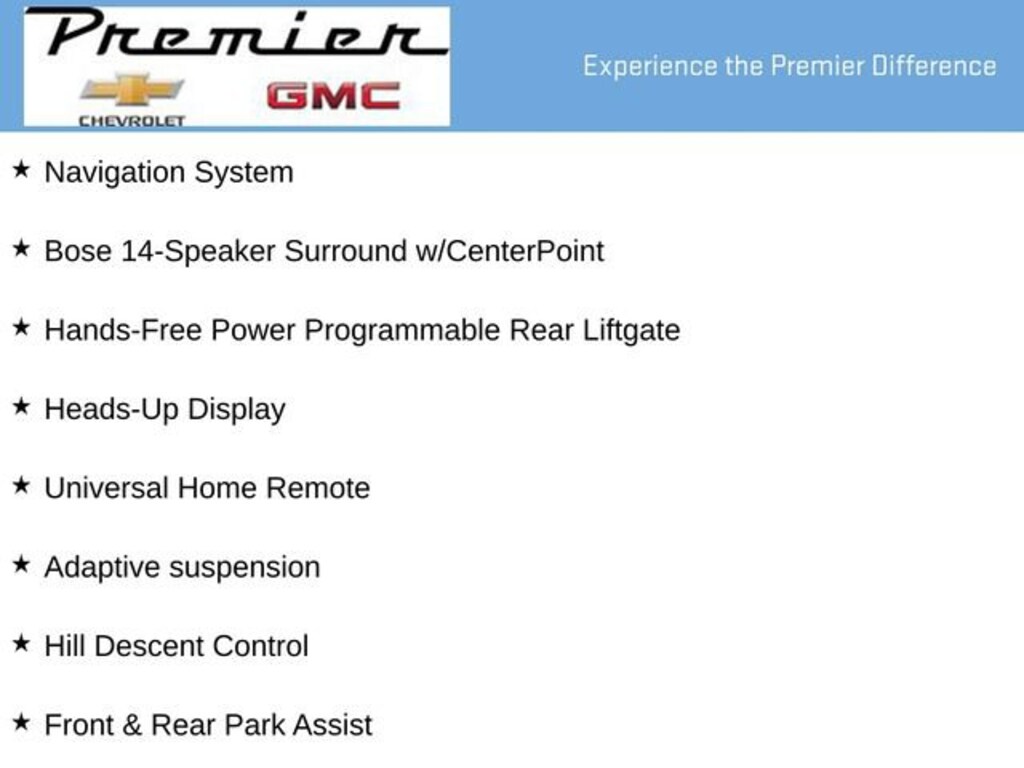 Premier
CHEVROLET
GMC

Experience the Premier Difference

★ Navigation System

★ Bose 14-Speaker Surround w/CenterPoint

★ Hands-Free Power Programmable Rear Liftgate

★ Heads-Up Display

★ Universal Home Remote

★ Adaptive suspension

★ Hill Descent Control

★ Front & Rear Park Assist